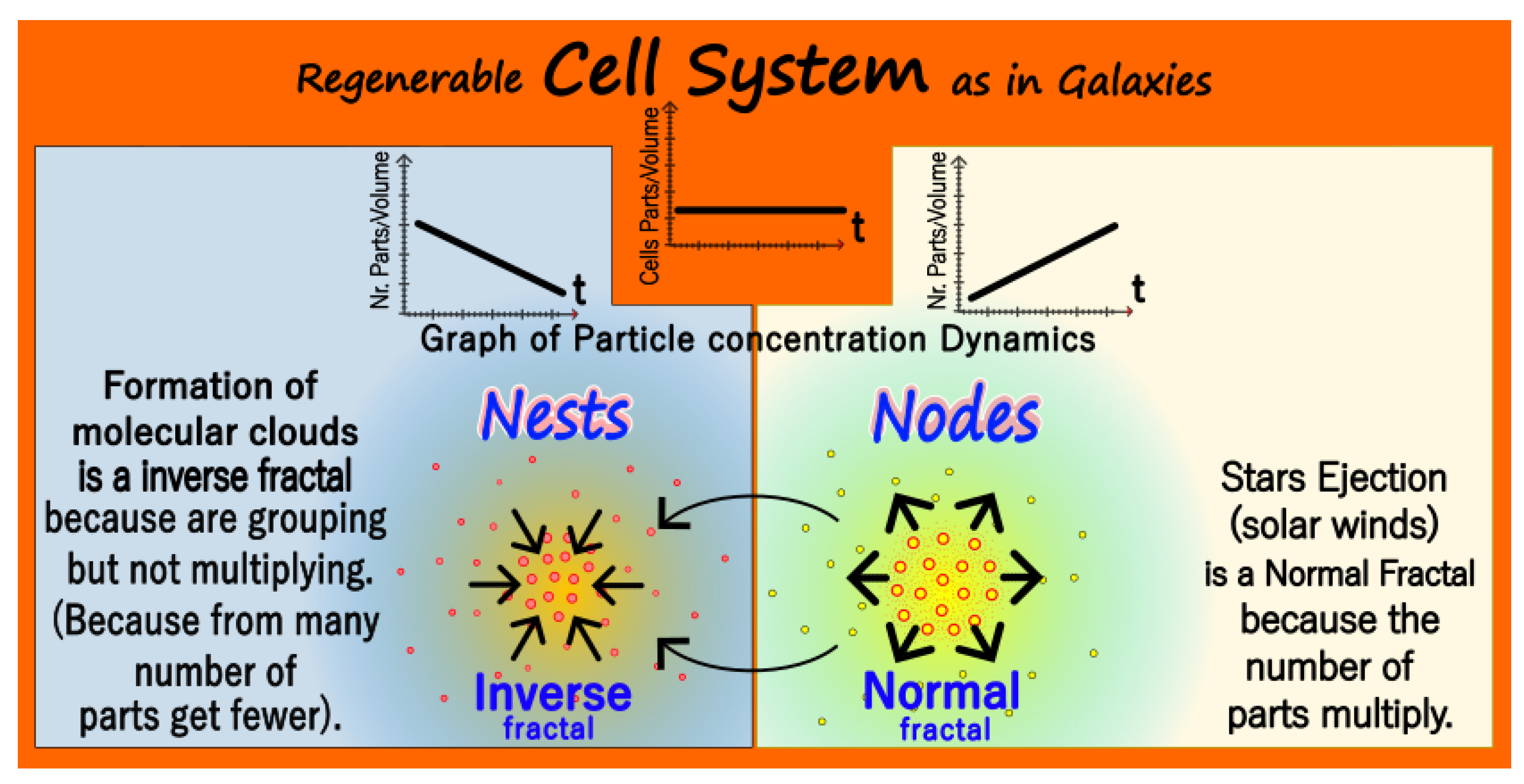 Regenerable Cell System as in Galaxies

Nr. Parts/Volume
t

Cells Parts/Volume
t

Nr. Parts/Volume
t

Graph of Particle concentration Dynamics

Formation of molecular clouds is a inverse fractal because are grouping but not multiplying. (Because from many number of parts get fewer).

Nests

Inverse
fractal

Nodes

Normal
fractal

Stars Ejection (solar winds) is a Normal Fractal because the number of parts multiply.